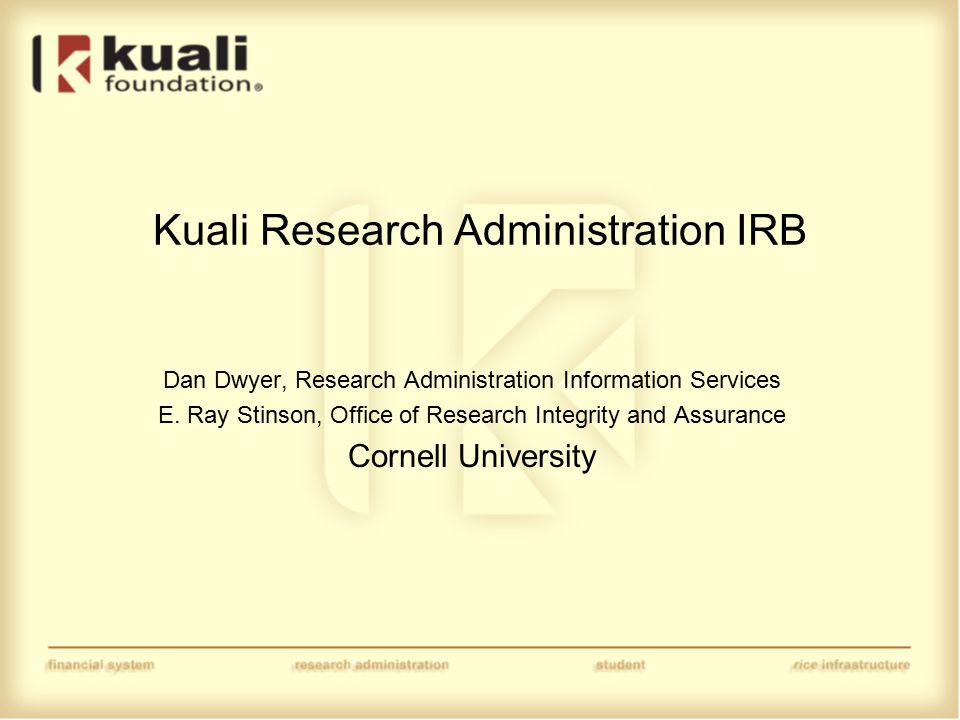 kuali foundation®

Kuali Research Administration IRB

Dan Dwyer, Research Administration Information Services
E. Ray Stinson, Office of Research Integrity and Assurance
Cornell University

financial system research administration student rice infrastructure